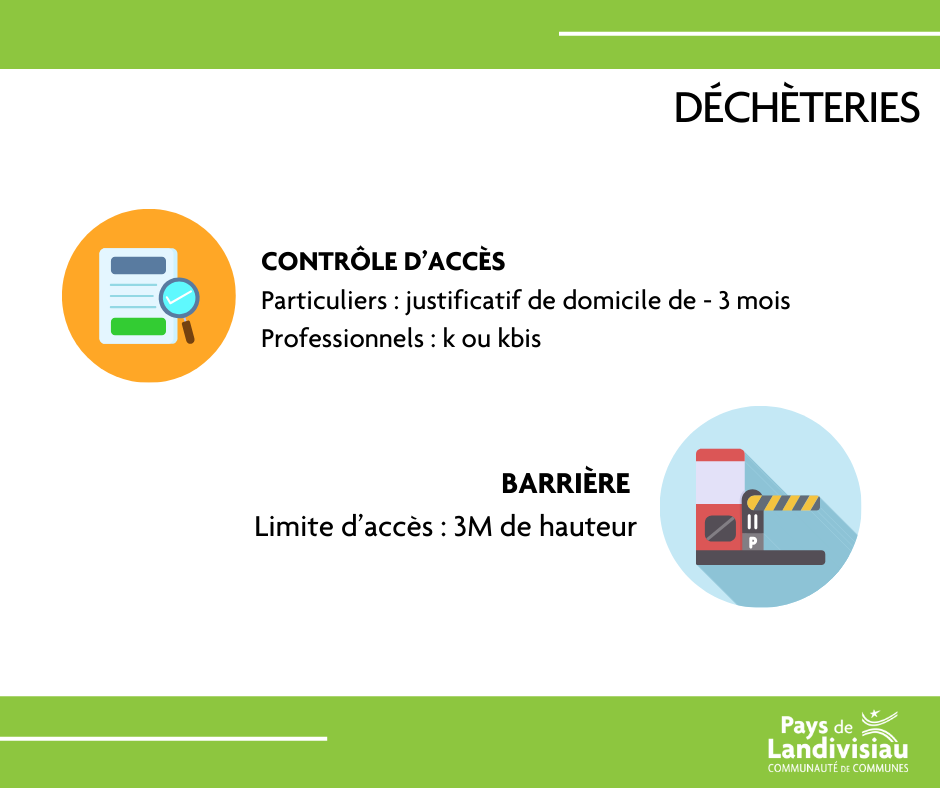 DÉCHÈTERIES

CONTRÔLE D'ACCÈS
Particuliers : justificatif de domicile de - 3 mois
Professionnels : k ou kbis

BARRIÈRE
Limite d'accès : 3M de hauteur

P

Pays de Landivisiau
COMMUNAUTÉ DE COMMUNES